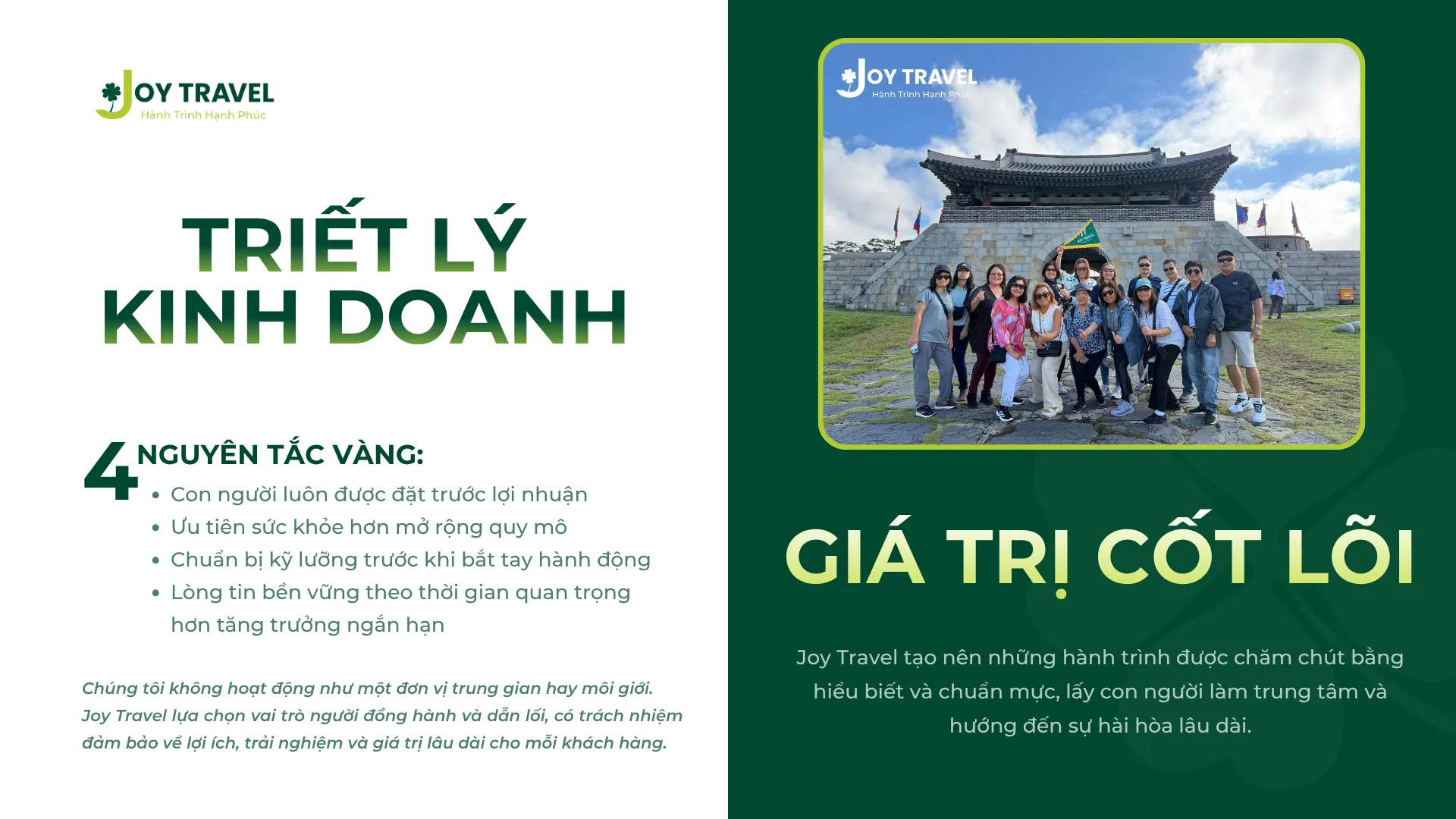 JOY TRAVEL
Hành Trình Hạnh Phúc

TRIẾT LÝ KINH DOANH

4 NGUYÊN TẮC VÀNG:
• Con người luôn được đặt trước lợi nhuận
• Ưu tiên sức khỏe hơn mở rộng quy mô
• Chuẩn bị kỹ lưỡng trước khi bắt tay hành động
• Lòng tin bền vững theo thời gian quan trọng hơn tăng trưởng ngắn hạn

Chúng tôi không hoạt động như một đơn vị trung gian hay môi giới. Joy Travel lựa chọn vai trò người đồng hành và dẫn lối, có trách nhiệm đảm bảo về lợi ích, trải nghiệm và giá trị lâu dài cho mỗi khách hàng.

JOY TRAVEL
Hành Trình Hạnh Phúc

GIÁ TRỊ CỐT LÕI

Joy Travel tạo nên những hành trình được chăm chút bằng hiểu biết và chuẩn mực, lấy con người làm trung tâm và hướng đến sự hài hòa lâu dài.